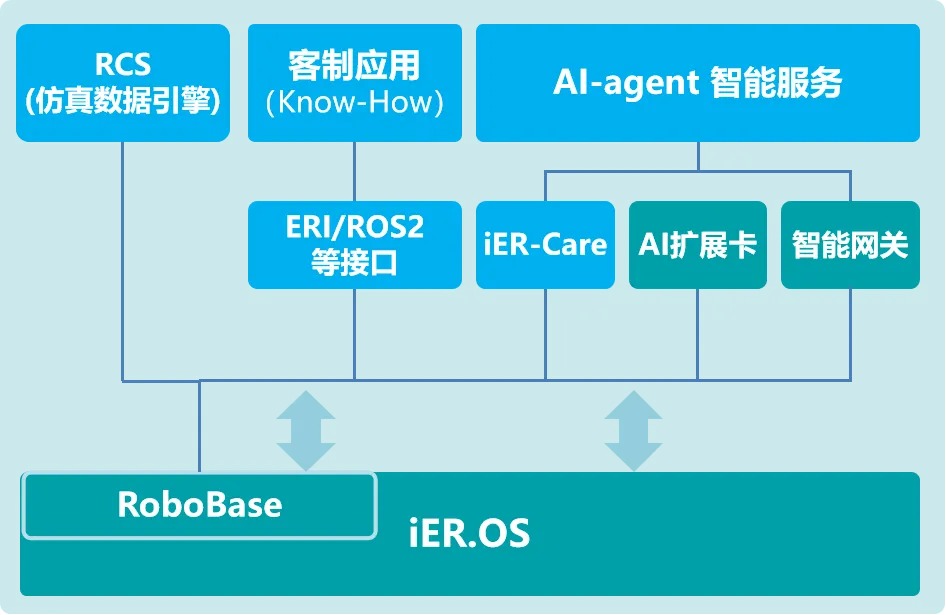 RCS
(仿真数据引擎)

客制应用
(Know-How)

AI-agent 智能服务

ERI/ROS2
等接口

iER-Care

AI扩展卡

智能网关

RoboBase

iER.OS